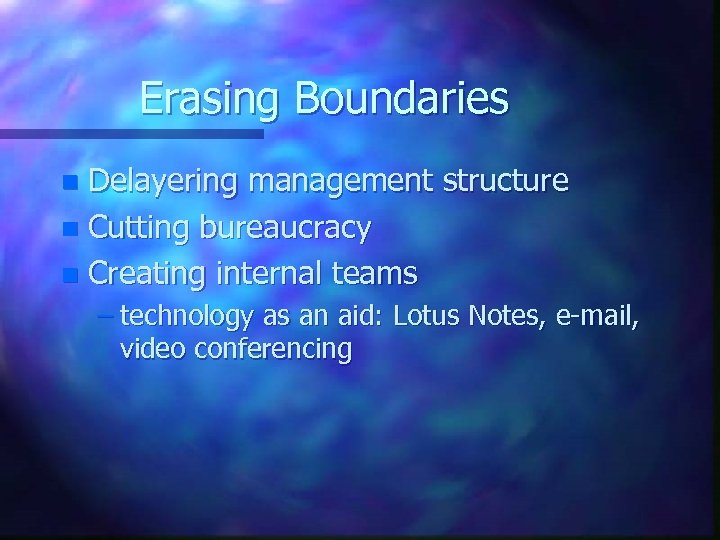 Erasing Boundaries

- Delayering management structure
- Cutting bureaucracy
- Creating internal teams
  – technology as an aid: Lotus Notes, e-mail, video conferencing